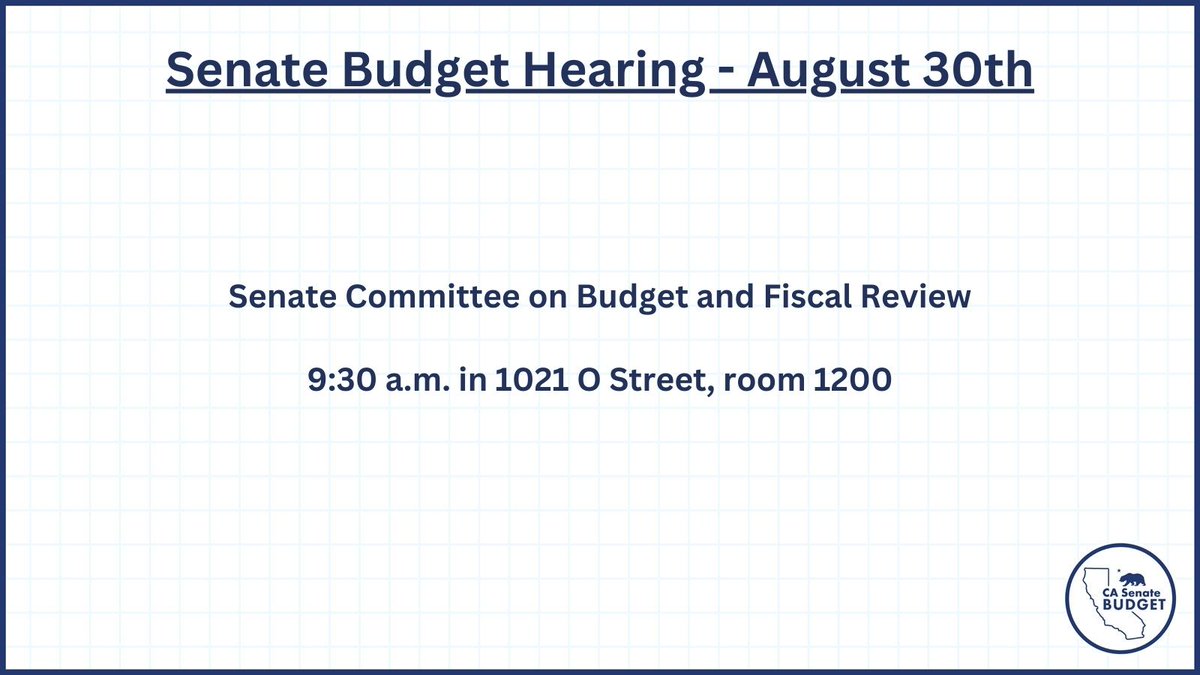 Senate Budget Hearing - August 30th

Senate Committee on Budget and Fiscal Review

9:30 a.m. in 1021 O Street, room 1200

CA Senate
BUDGET